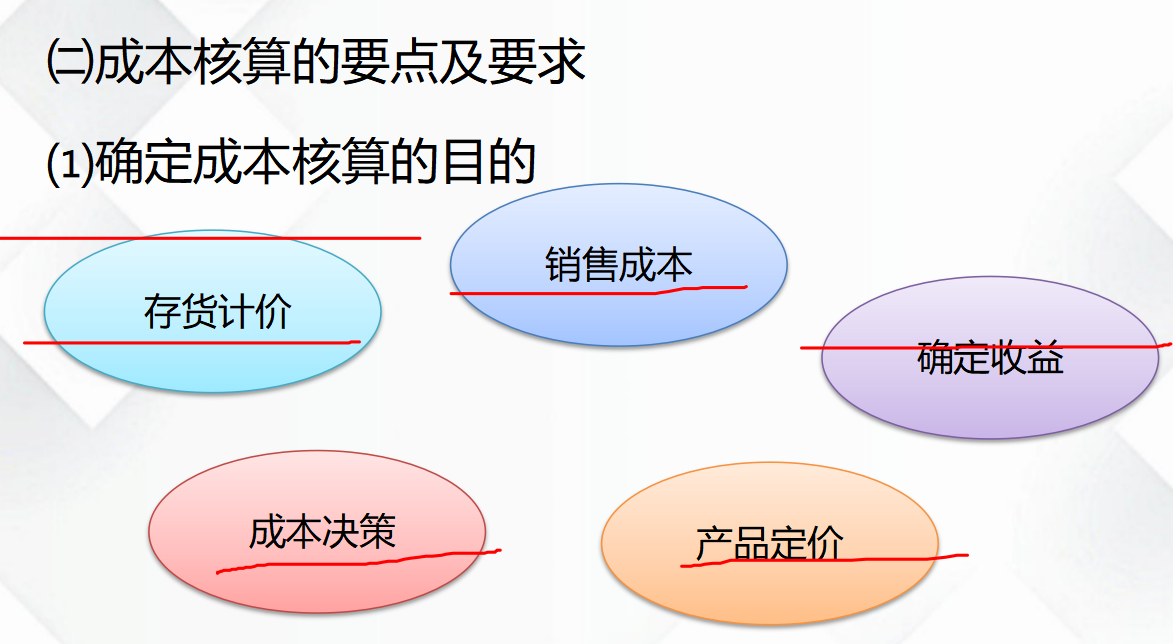 ㈡成本核算的要点及要求

⑴确定成本核算的目的

存货计价

销售成本

确定收益

成本决策

产品定价